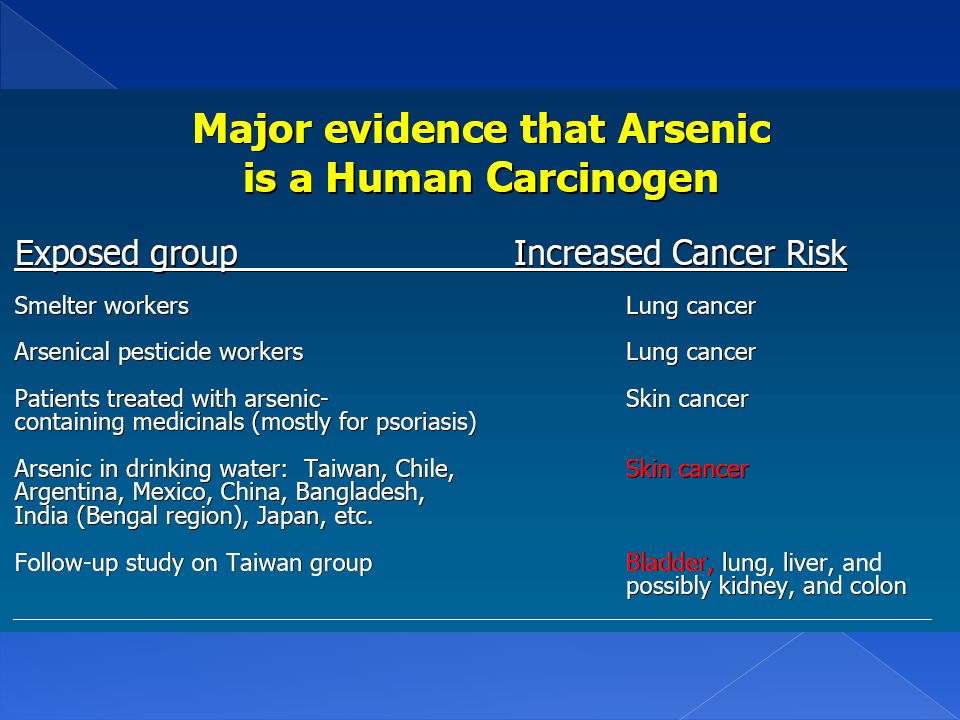 Major evidence that Arsenic is a Human Carcinogen

| Exposed group | Increased Cancer Risk |
|---|---|
| Smelter workers | Lung cancer |
| Arsenical pesticide workers | Lung cancer |
| Patients treated with arsenic-containing medicinals (mostly for psoriasis) | Skin cancer |
| Arsenic in drinking water: Taiwan, Chile, Argentina, Mexico, China, Bangladesh, India (Bengal region), Japan, etc. | Skin cancer |
| Follow-up study on Taiwan group | Bladder, lung, liver, and possibly kidney, and colon |